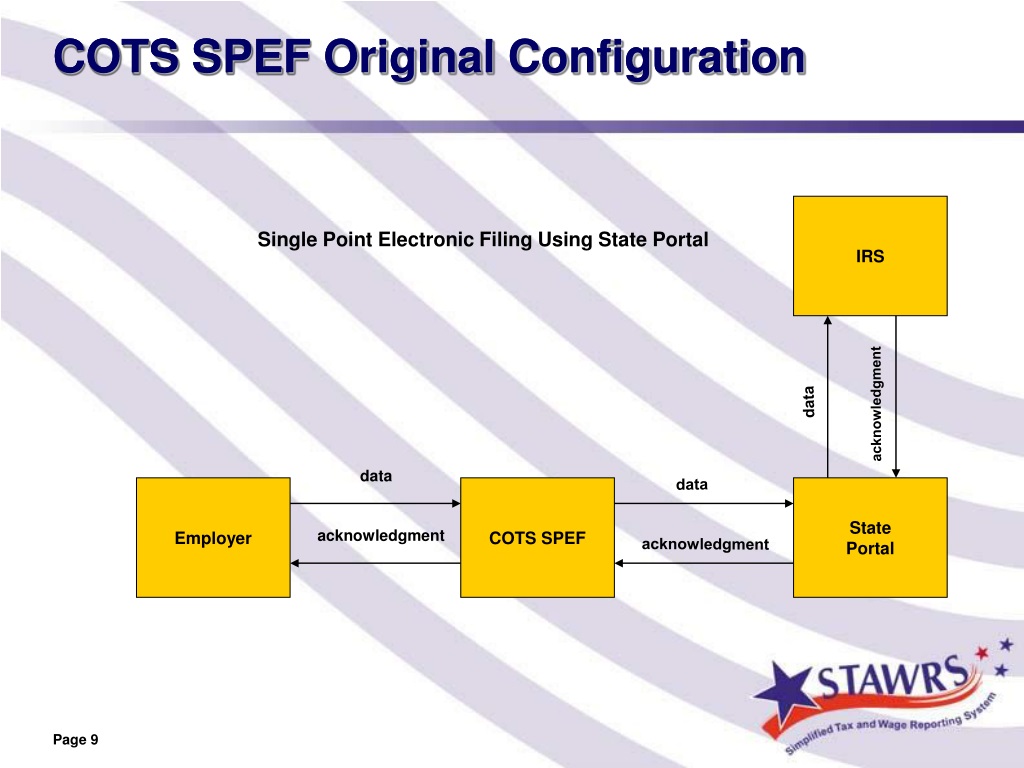 COTS SPEF Original Configuration

Single Point Electronic Filing Using State Portal

IRS

data

acknowledgment

data

data

Employer

acknowledgment

COTS SPEF

acknowledgment

State Portal

STAWRS

Simplified Tax and Wage Reporting System

Page 9